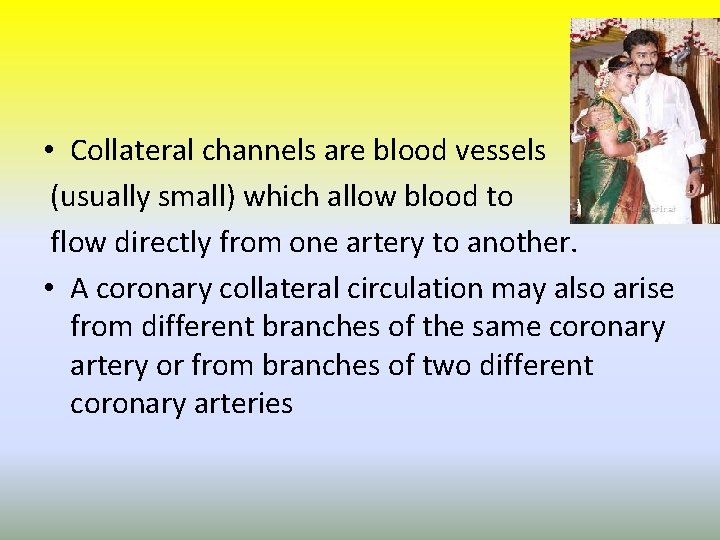 • Collateral channels are blood vessels (usually small) which allow blood to flow directly from one artery to another.

• A coronary collateral circulation may also arise from different branches of the same coronary artery or from branches of two different coronary arteries